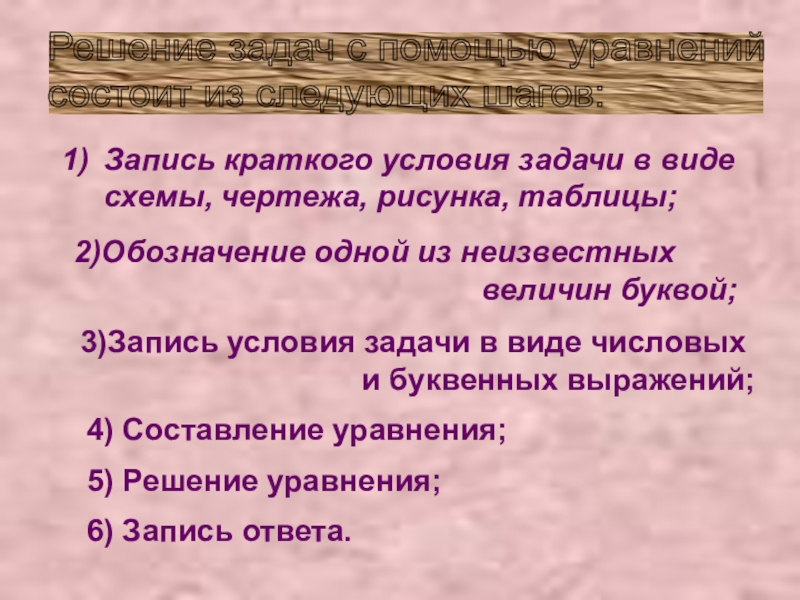 Решение задач с помощью уравнений состоит из следующих шагов:

1) Запись краткого условия задачи в виде схемы, чертежа, рисунка, таблицы;

2)Обозначение одной из неизвестных величин буквой;

3)Запись условия задачи в виде числовых и буквенных выражений;

4) Составление уравнения;

5) Решение уравнения;

6) Запись ответа.